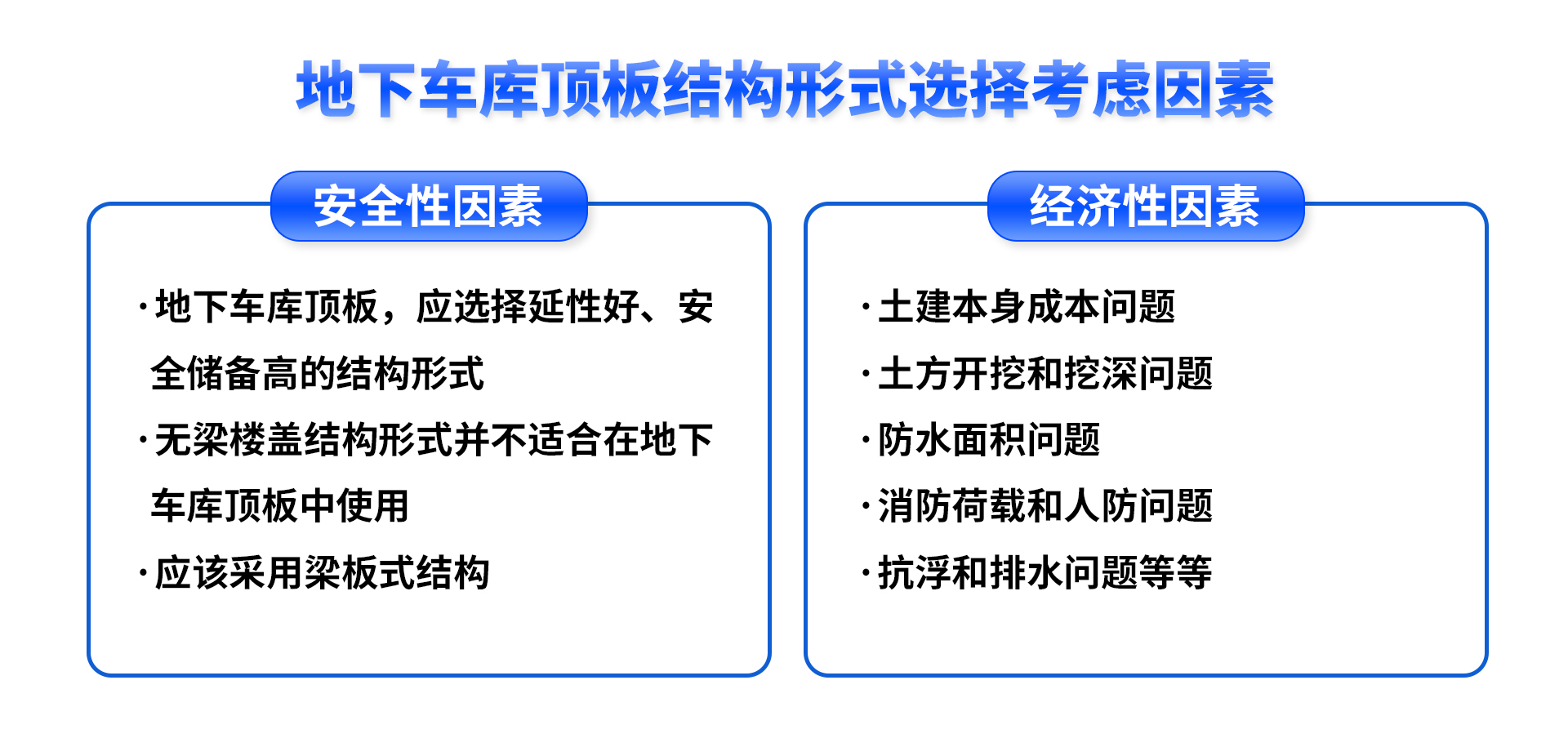 地下车库顶板结构形式选择考虑因素

安全性因素

·地下车库顶板，应选择延性好、安全储备高的结构形式

·无梁楼盖结构形式并不适合在地下车库顶板中使用

·应该采用梁板式结构

经济性因素

·土建本身成本问题

·土方开挖和挖深问题

·防水面积问题

·消防荷载和人防问题

·抗浮和排水问题等等